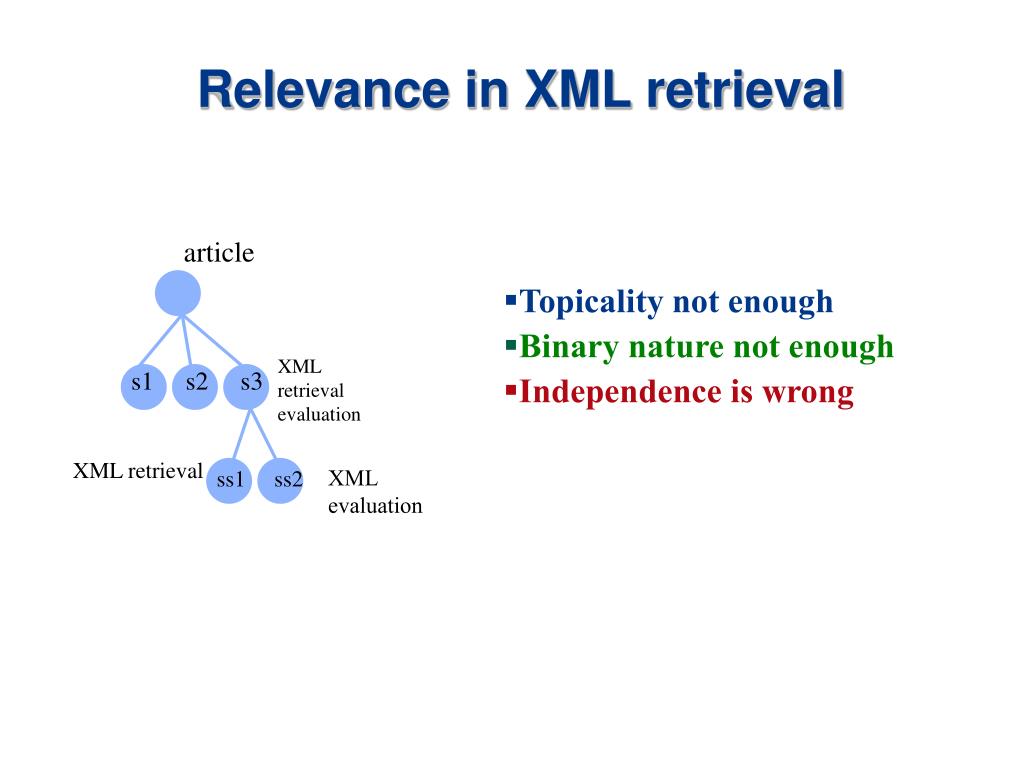 Relevance in XML retrieval

article

s1 s2 s3 XML retrieval evaluation

XML retrieval ss1 ss2 XML evaluation

▪Topicality not enough
▪Binary nature not enough
▪Independence is wrong